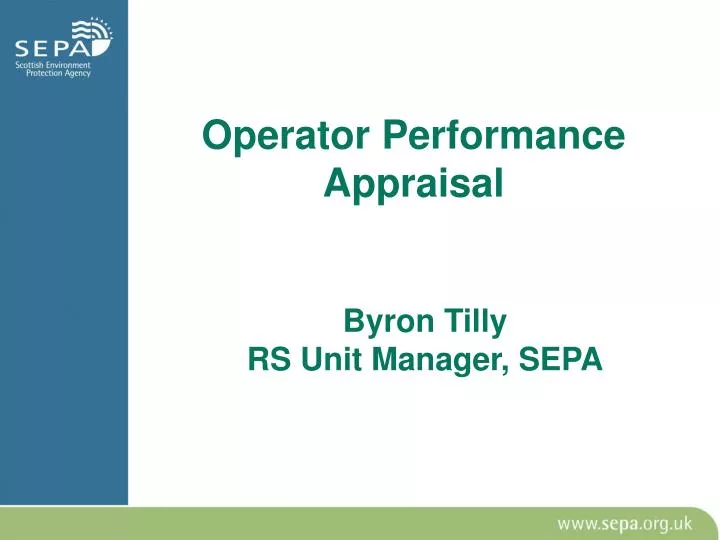 SEPA
Scottish Environment Protection Agency

Operator Performance Appraisal

Byron Tilly
RS Unit Manager, SEPA

www.sepa.org.uk